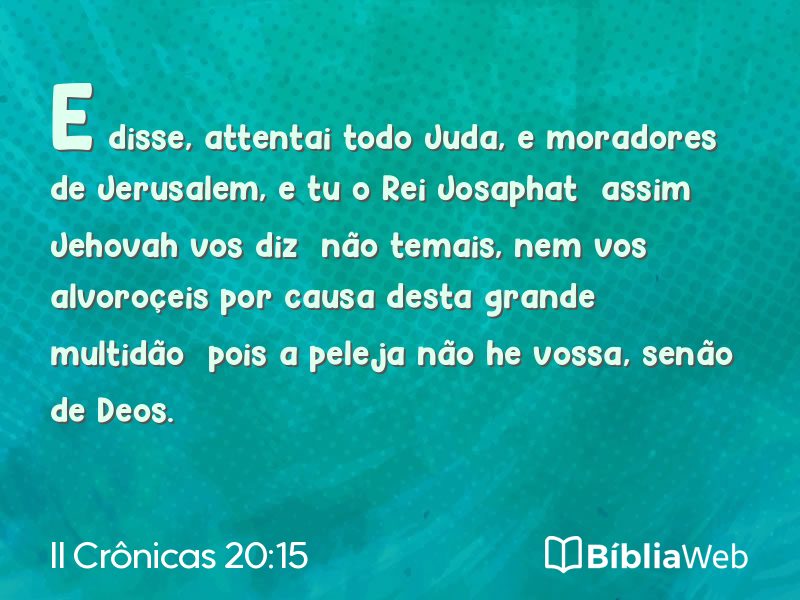 E disse, attentai todo Juda, e moradores de Jerusalem, e tu o Rei Josaphat  assim Jehovah vos diz  não temais, nem vos alvoroçeis por causa desta grande multidão  pois a peleja não he vossa, senão de Deos.

II Crônicas 20:15

BíbliaWeb